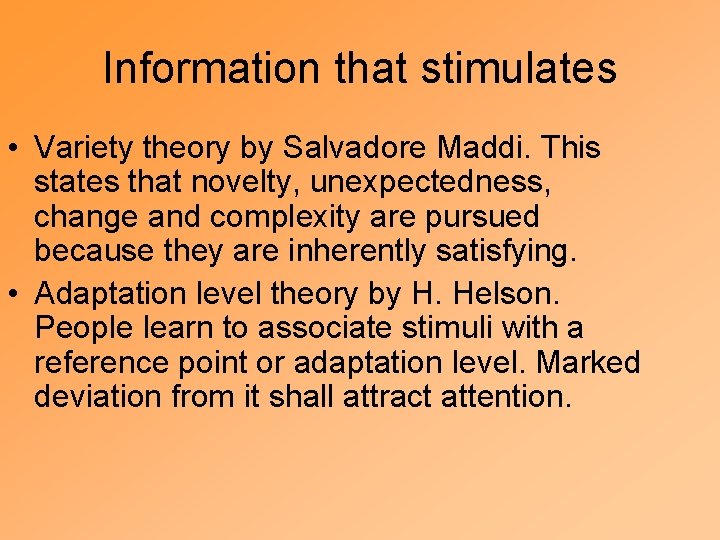 Information that stimulates

• Variety theory by Salvadore Maddi. This states that novelty, unexpectedness, change and complexity are pursued because they are inherently satisfying.
• Adaptation level theory by H. Helson. People learn to associate stimuli with a reference point or adaptation level. Marked deviation from it shall attract attention.